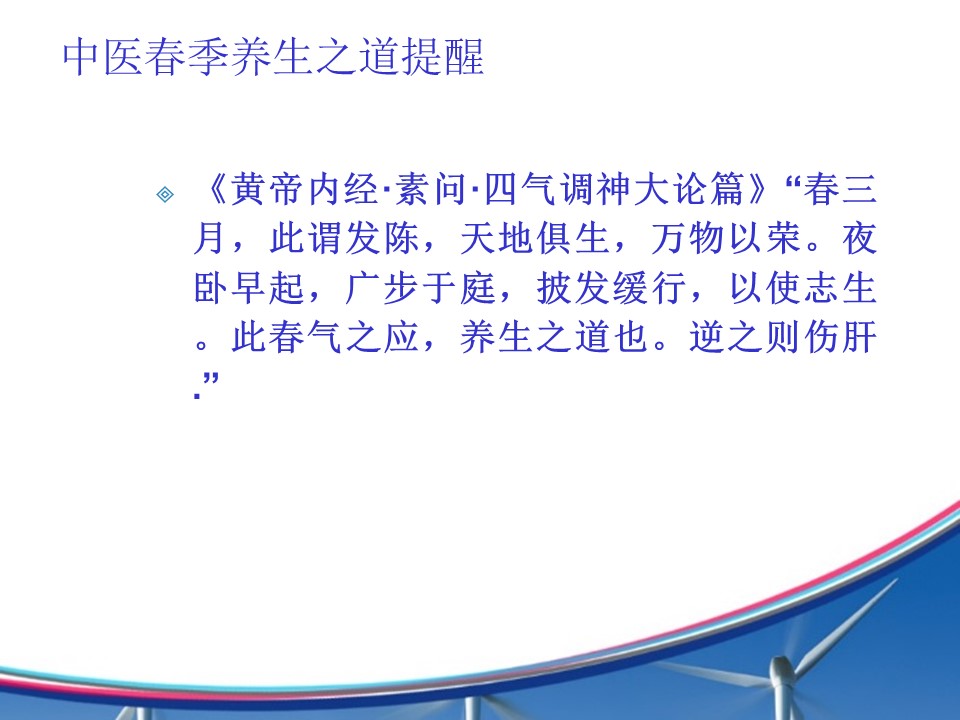 中医春季养生之道提醒

《黄帝内经·素问·四气调神大论篇》“春三月，此谓发陈，天地俱生，万物以荣。夜卧早起，广步于庭，披发缓行，以使志生。此春气之应，养生之道也。逆之则伤肝.”